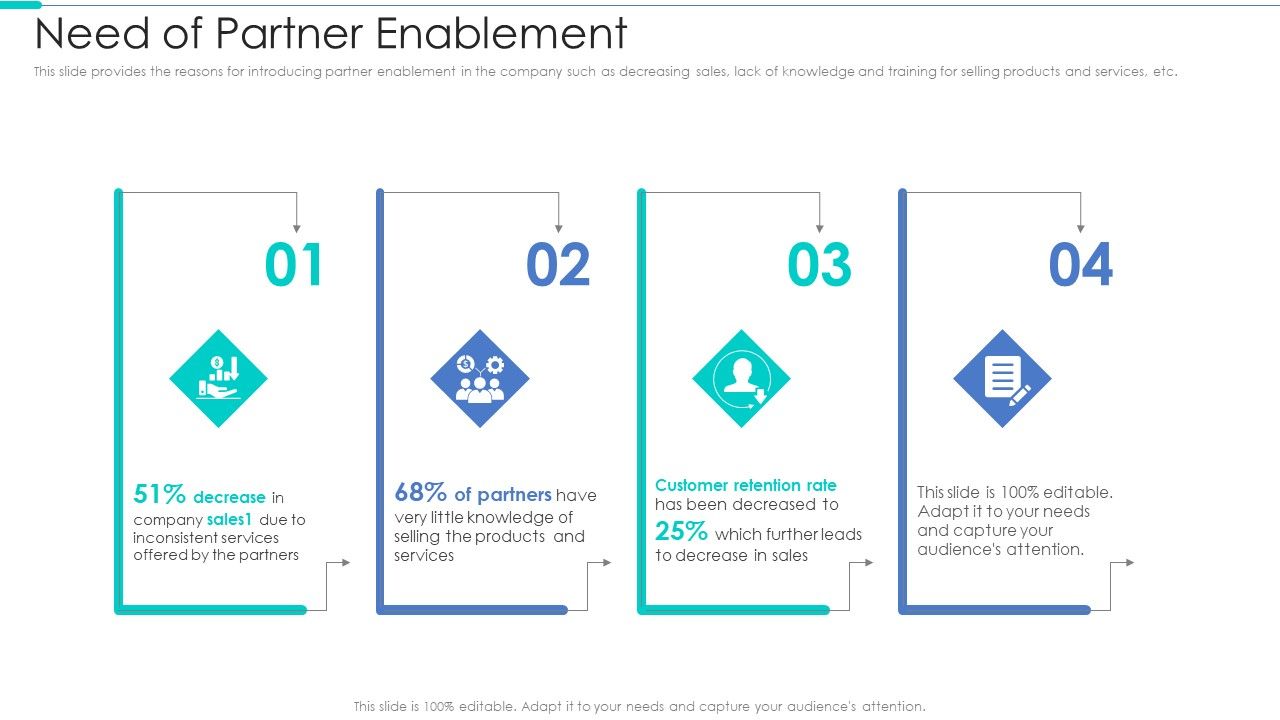 Need of Partner Enablement

This slide provides the reasons for introducing partner enablement in the company such as decreasing sales, lack of knowledge and training for selling products and services, etc.

01

51% decrease in company sales1 due to inconsistent services offered by the partners

02

68% of partners have very little knowledge of selling the products and services

03

Customer retention rate has been decreased to 25% which further leads to decrease in sales

04

This slide is 100% editable. Adapt it to your needs and capture your audience's attention.

This slide is 100% editable. Adapt it to your needs and capture your audience's attention.